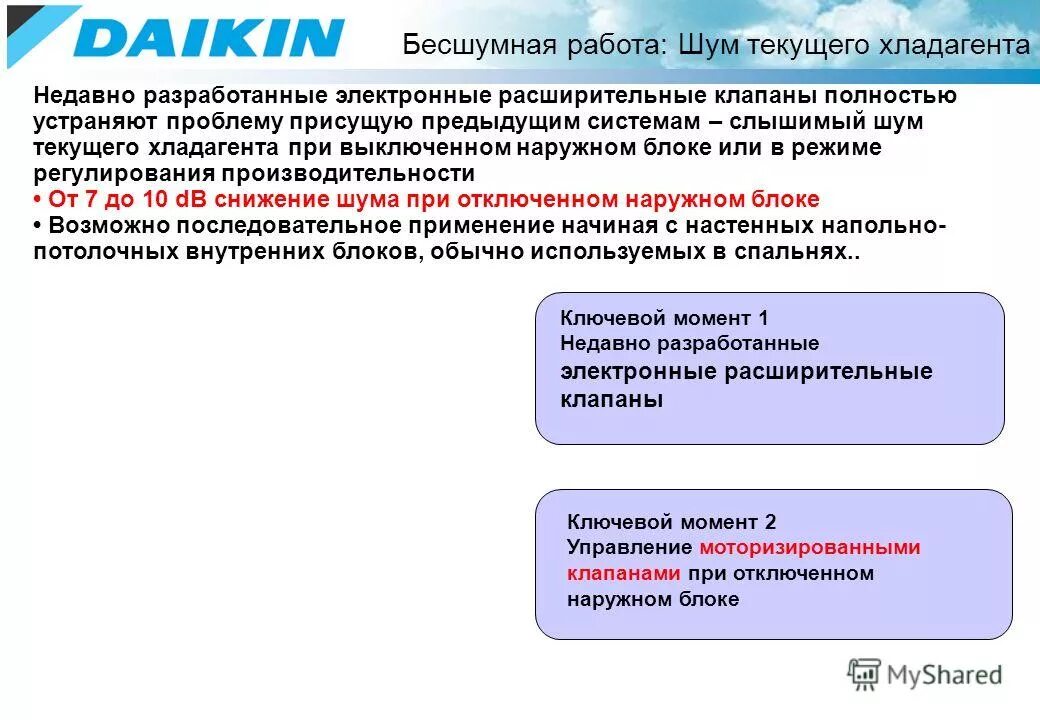 DAIKIN

Бесшумная работа: Шум текущего хладагента

Недавно разработанные электронные расширительные клапаны полностью устраняют проблему присущую предыдущим системам – слышимый шум текущего хладагента при выключенном наружном блоке или в режиме регулирования производительности

• От 7 до 10 dB снижение шума при отключенном наружном блоке

• Возможно последовательное применение начиная с настенных напольно-потолочных внутренних блоков, обычно используемых в спальнях..

Ключевой момент 1
Недавно разработанные
электронные расширительные клапаны

Ключевой момент 2
Управление моторизированными клапанами при отключенном наружном блоке

MyShared